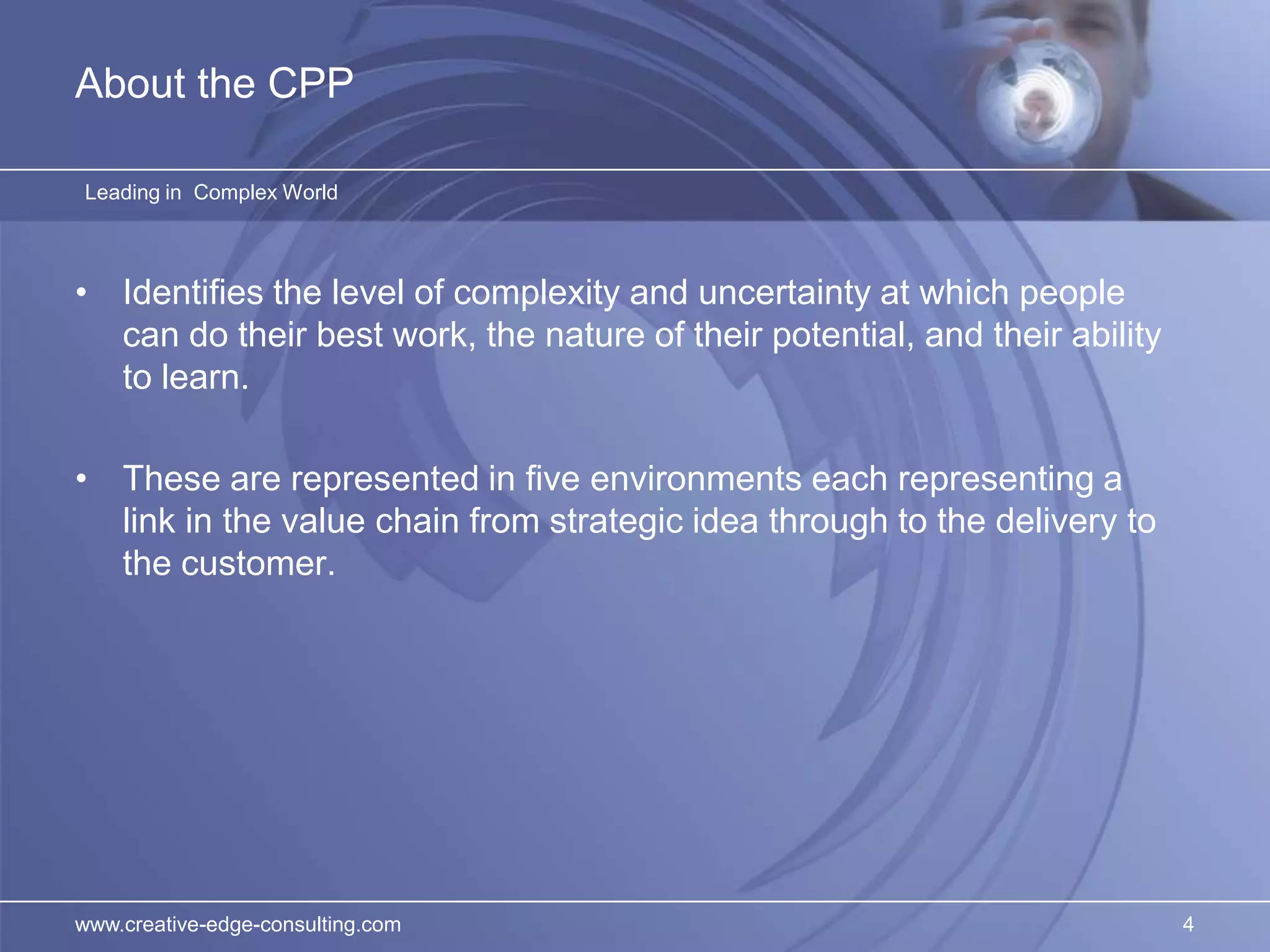 About the CPP

Leading in  Complex World

• Identifies the level of complexity and uncertainty at which people can do their best work, the nature of their potential, and their ability to learn.

• These are represented in five environments each representing a link in the value chain from strategic idea through to the delivery to the customer.

www.creative-edge-consulting.com

4